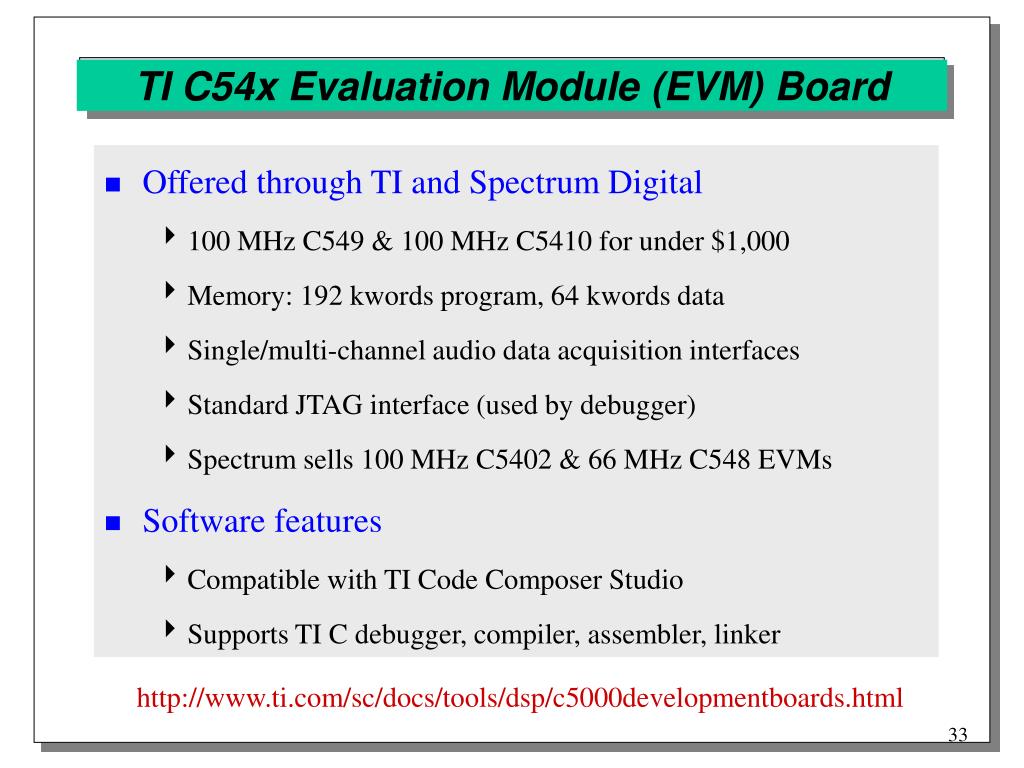 TI C54x Evaluation Module (EVM) Board

Offered through TI and Spectrum Digital

100 MHz C549 & 100 MHz C5410 for under $1,000

Memory: 192 kwords program, 64 kwords data

Single/multi-channel audio data acquisition interfaces

Standard JTAG interface (used by debugger)

Spectrum sells 100 MHz C5402 & 66 MHz C548 EVMs

Software features

Compatible with TI Code Composer Studio

Supports TI C debugger, compiler, assembler, linker

http://www.ti.com/sc/docs/tools/dsp/c5000developmentboards.html

33